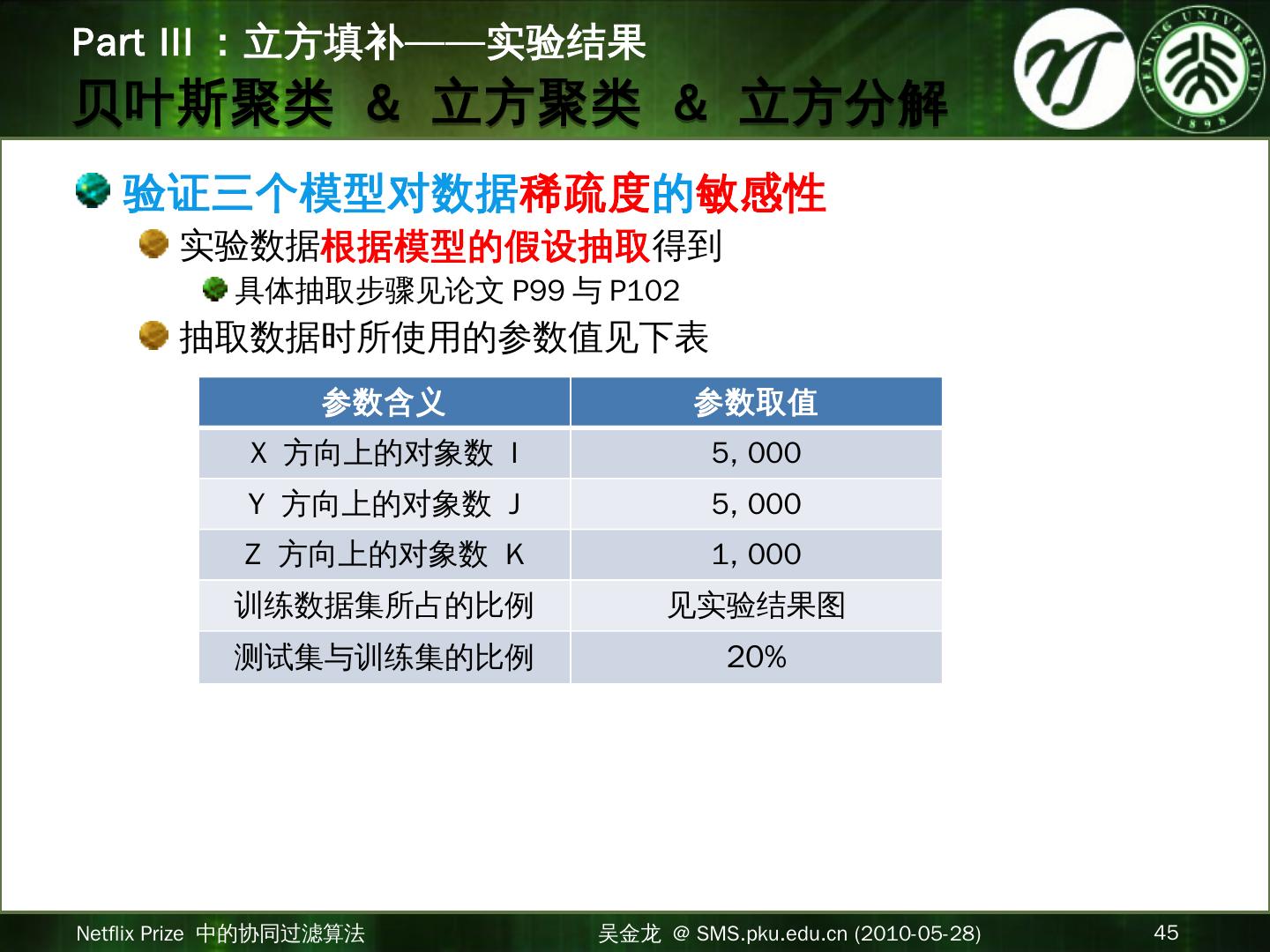 Part III ：立方填补——实验结果
贝叶斯聚类 & 立方聚类 & 立方分解

PEKING UNIVERSITY 1898

验证三个模型对数据稀疏度的敏感性

实验数据根据模型的假设抽取得到

具体抽取步骤见论文 P99 与 P102

抽取数据时所使用的参数值见下表

| 参数含义 | 参数取值 |
|---|---|
| X 方向上的对象数 I | 5, 000 |
| Y 方向上的对象数 J | 5, 000 |
| Z 方向上的对象数 K | 1, 000 |
| 训练数据集所占的比例 | 见实验结果图 |
| 测试集与训练集的比例 | 20% |

Netflix Prize 中的协同过滤算法 吴金龙 @ SMS.pku.edu.cn (2010-05-28) 45